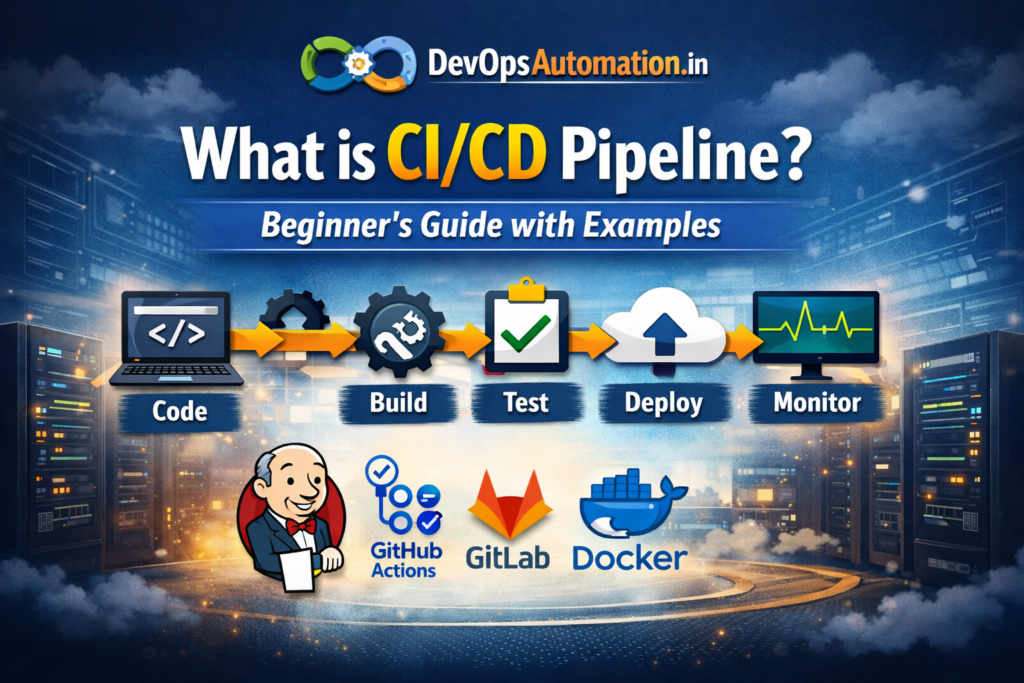 DevOpsAutomation.in

What is CI/CD Pipeline?

Beginner's Guide with Examples

</>

Code

Build

Test

Deploy

Monitor

GitHub Actions

GitLab

Docker